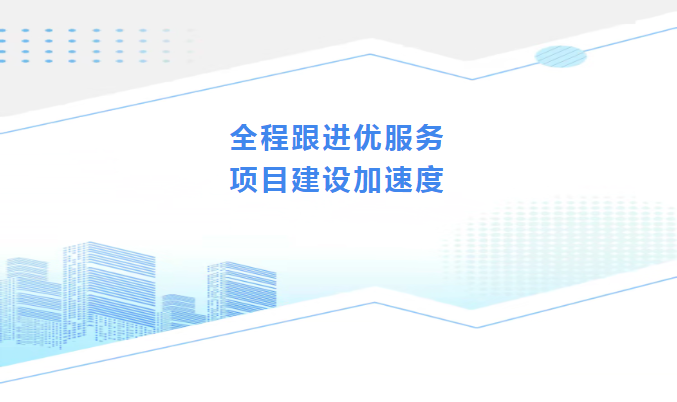 全程跟进优服务
项目建设加速度